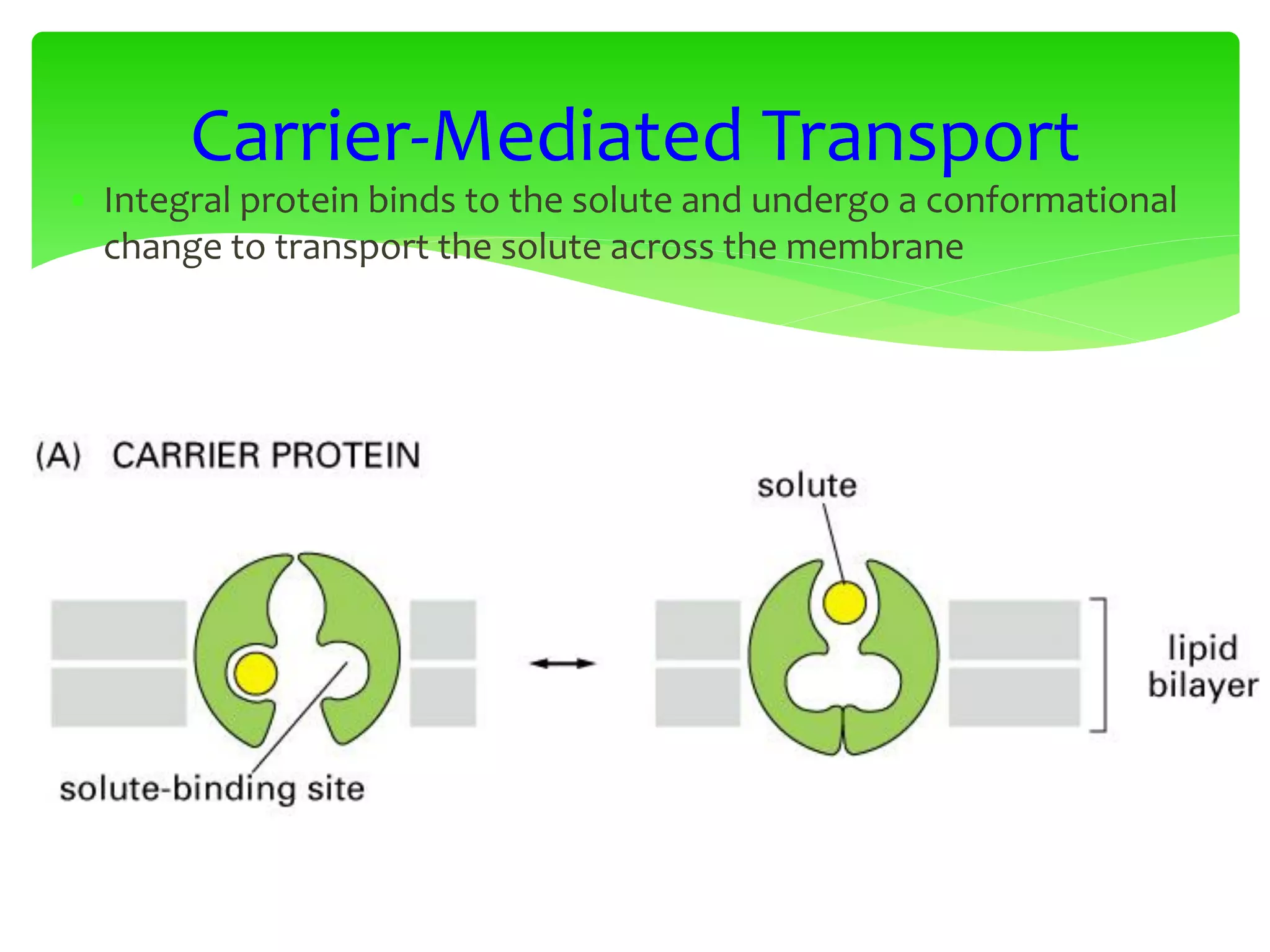 Carrier-Mediated Transport

Integral protein binds to the solute and undergo a conformational change to transport the solute across the membrane

(A) CARRIER PROTEIN

solute

lipid bilayer

solute-binding site